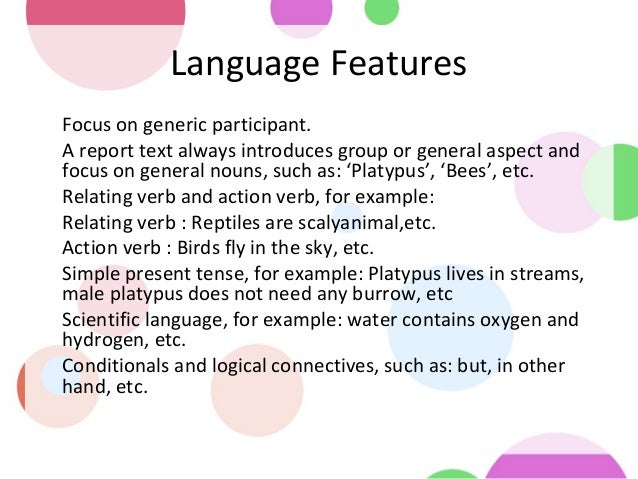 Language Features

Focus on generic participant.

A report text always introduces group or general aspect and focus on general nouns, such as: ‘Platypus’, ‘Bees’, etc.

Relating verb and action verb, for example:

Relating verb : Reptiles are scalyanimal,etc.

Action verb : Birds fly in the sky, etc.

Simple present tense, for example: Platypus lives in streams, male platypus does not need any burrow, etc

Scientific language, for example: water contains oxygen and hydrogen, etc.

Conditionals and logical connectives, such as: but, in other hand, etc.